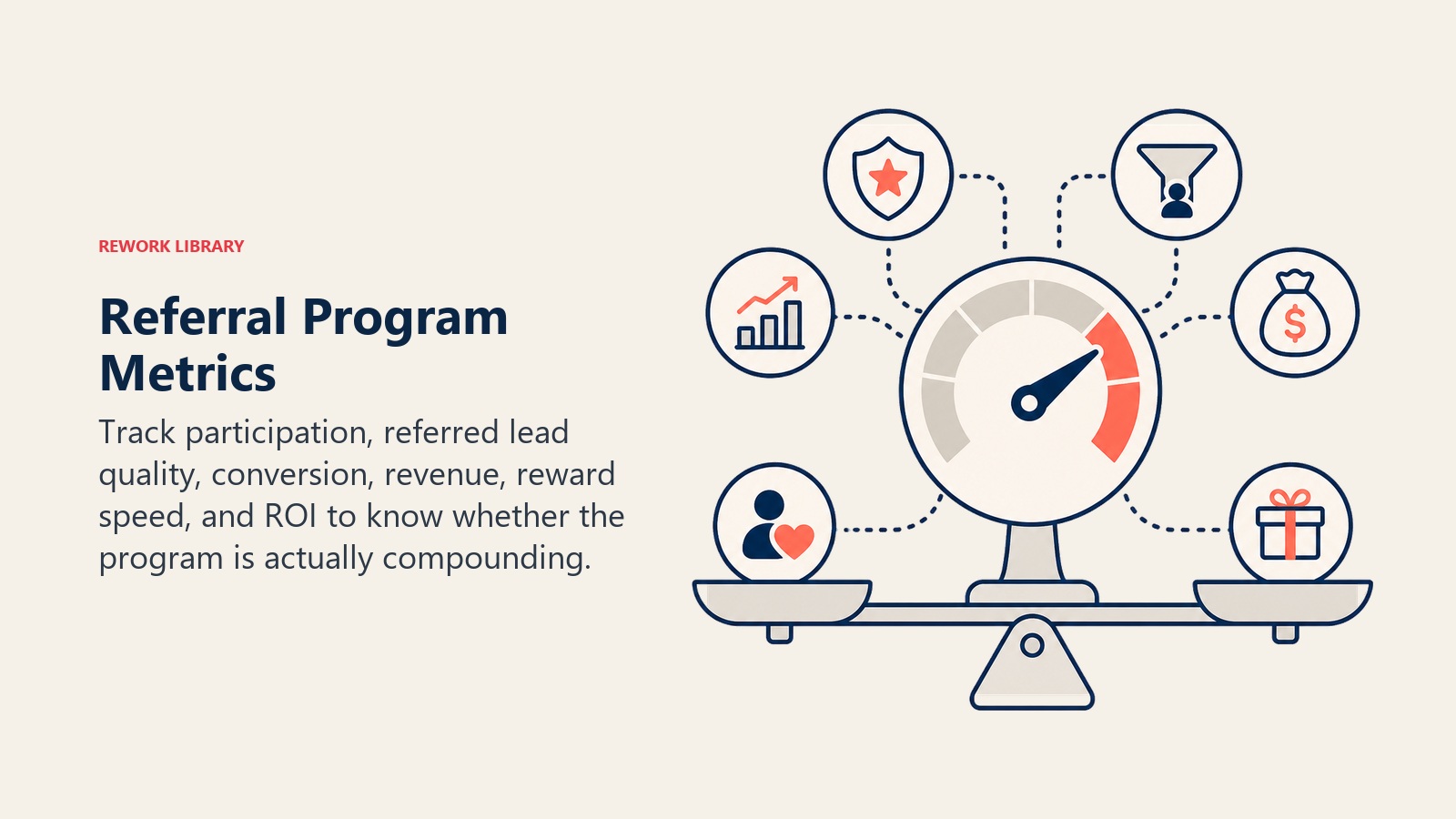 REWORK LIBRARY

Referral Program Metrics

Track participation, referred lead quality, conversion, revenue, reward speed, and ROI to know whether the program is actually compounding.

$